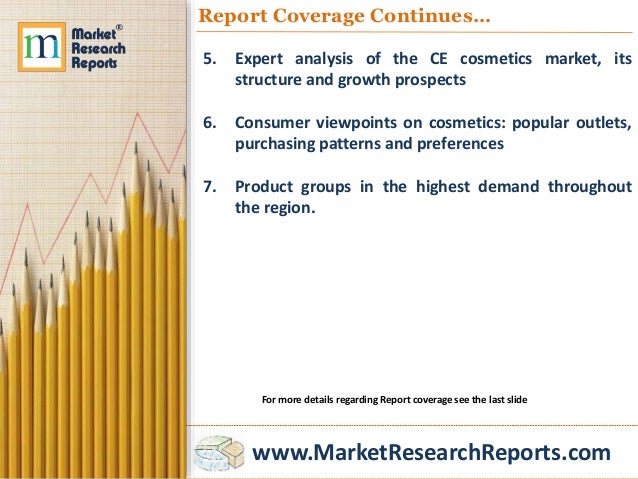 m Market® Research Reports

Report Coverage Continues…

5. Expert analysis of the CE cosmetics market, its structure and growth prospects

6. Consumer viewpoints on cosmetics: popular outlets, purchasing patterns and preferences

7. Product groups in the highest demand throughout the region.

For more details regarding Report coverage see the last slide

www.MarketResearchReports.com